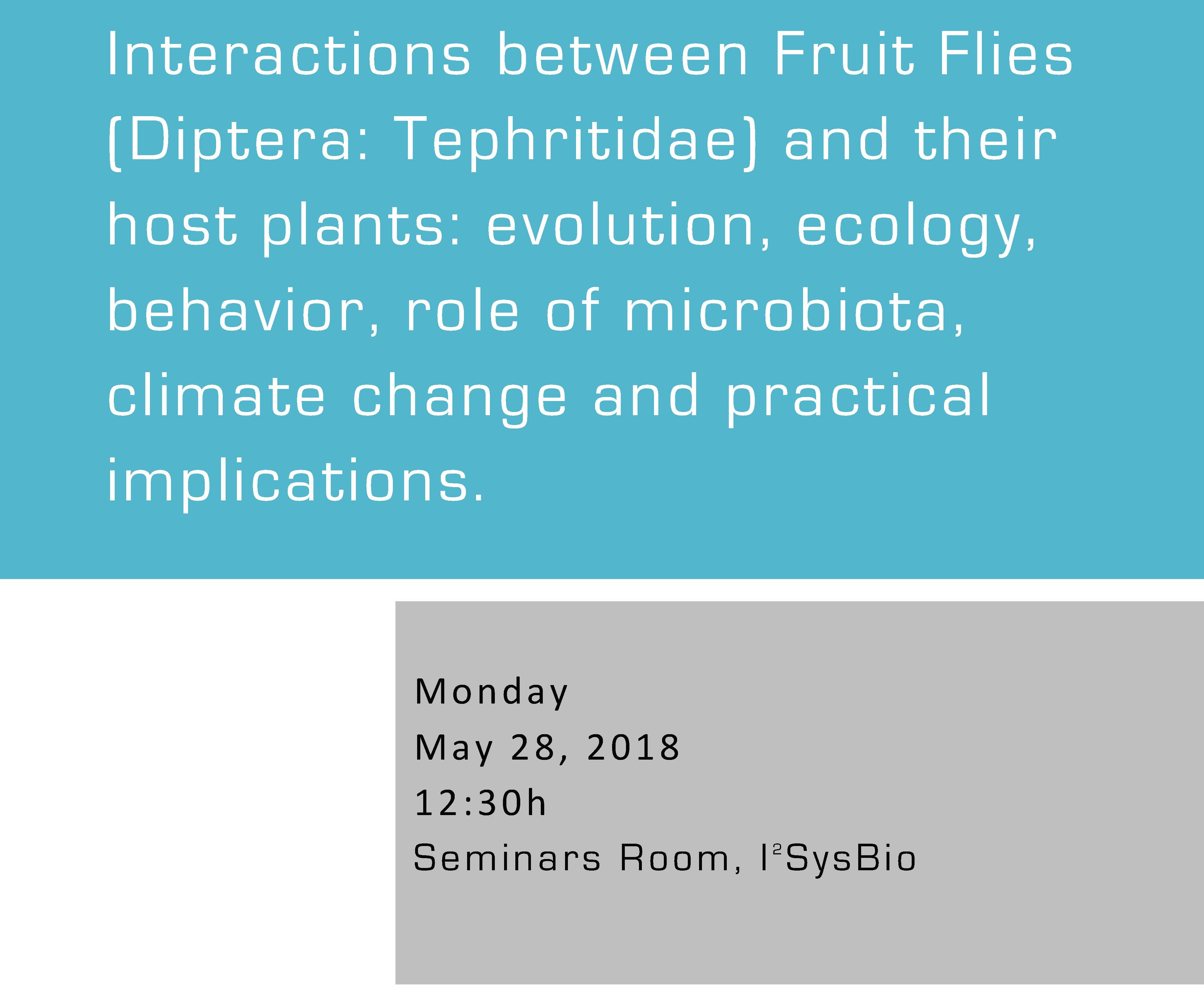 Interactions between Fruit Flies (Diptera: Tephritidae) and their host plants: evolution, ecology, behavior, role of microbiota, climate change and practical implications.

Monday
May 28, 2018
12:30h
Seminars Room, I$^2$SysBio